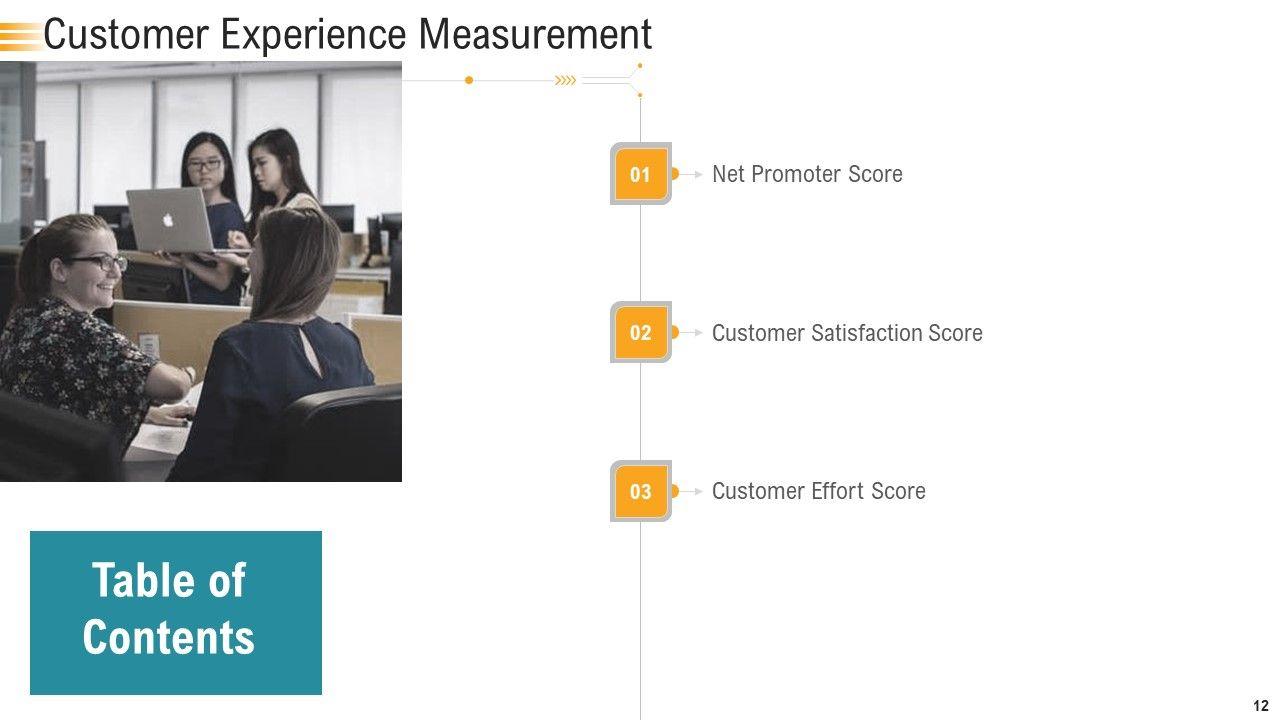 Customer Experience Measurement

01 Net Promoter Score

02 Customer Satisfaction Score

03 Customer Effort Score

Table of Contents

12